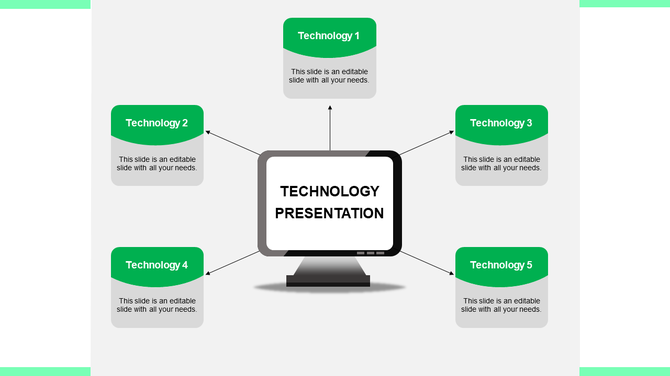 Technology 1

This slide is an editable slide with all your needs.

Technology 2

This slide is an editable slide with all your needs.

Technology 3

This slide is an editable slide with all your needs.

TECHNOLOGY PRESENTATION

Technology 4

This slide is an editable slide with all your needs.

Technology 5

This slide is an editable slide with all your needs.